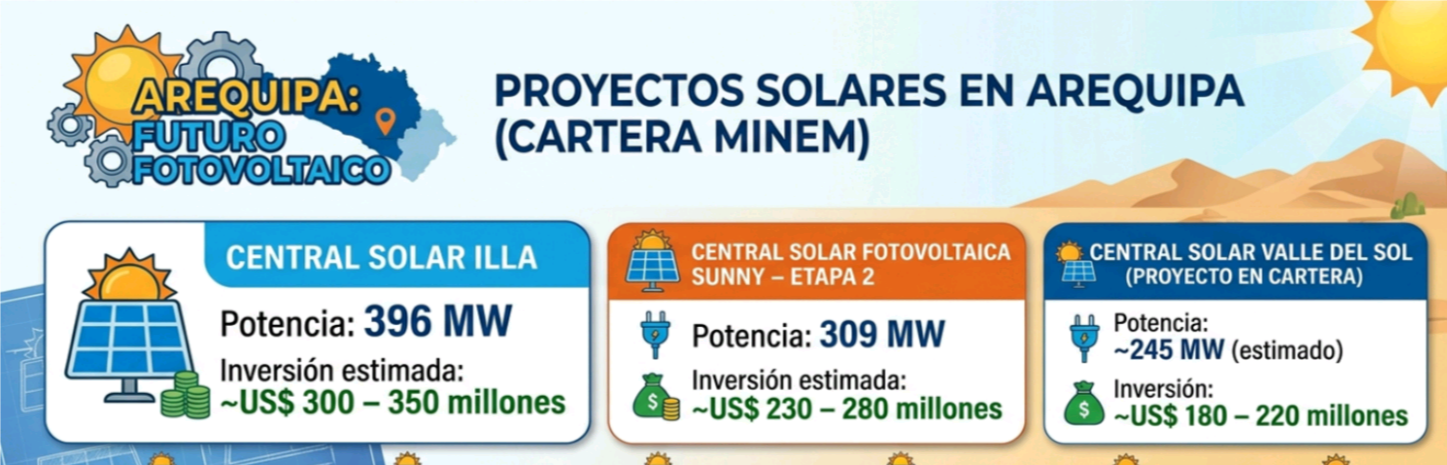 AREQUIPA: FUTURO FOTOVOLTAICO

PROYECTOS SOLARES EN AREQUIPA (CARTERA MINEM)

CENTRAL SOLAR ILLA

Potencia: 396 MW

Inversión estimada: ~US$ 300 – 350 millones

CENTRAL SOLAR FOTOVOLTAICA SUNNY – ETAPA 2

Potencia: 309 MW

Inversión estimada: ~US$ 230 – 280 millones

CENTRAL SOLAR VALLE DEL SOL (PROYECTO EN CARTERA)

Potencia: ~245 MW (estimado)

Inversión: ~US$ 180 – 220 millones